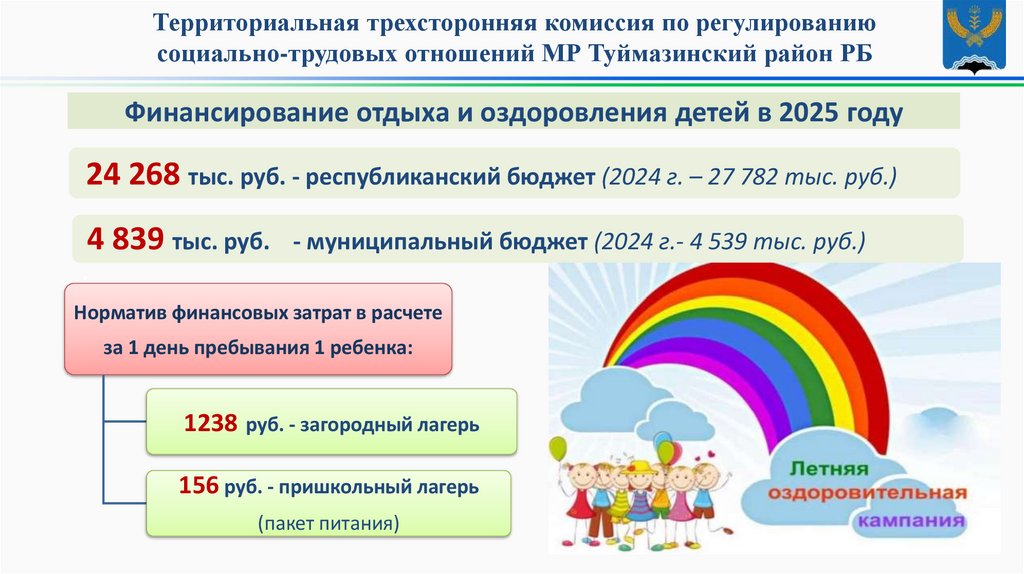 Территориальная трехсторонняя комиссия по регулированию социально-трудовых отношений МР Туймазинский район РБ

Финансирование отдыха и оздоровления детей в 2025 году

24 268 тыс. руб. - республиканский бюджет (2024 г. – 27 782 тыс. руб.)

4 839 тыс. руб. - муниципальный бюджет (2024 г.- 4 539 тыс. руб.)

Норматив финансовых затрат в расчете за 1 день пребывания 1 ребенка:

1238 руб. - загородный лагерь

156 руб. - пришкольный лагерь (пакет питания)

Летняя оздоровительная кампания